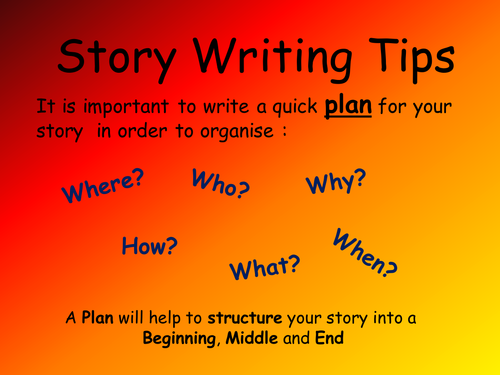 Story Writing Tips

It is important to write a quick plan for your story in order to organise :

Where? Who? Why?

How? What? When?

A Plan will help to structure your story into a Beginning, Middle and End